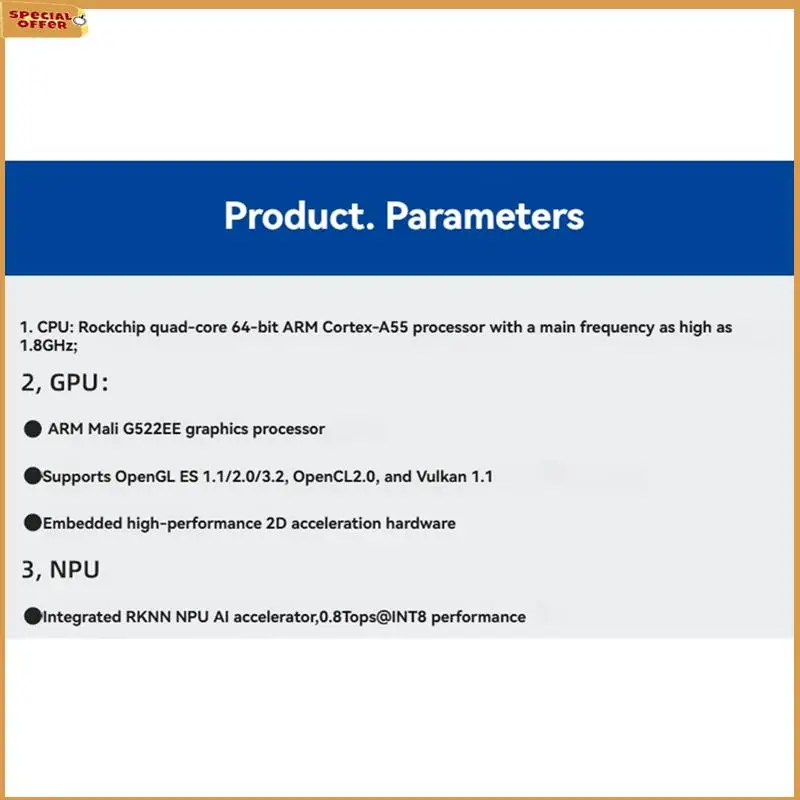 SPECIAL OFFER

Product. Parameters

1. CPU: Rockchip quad-core 64-bit ARM Cortex-A55 processor with a main frequency as high as 1.8GHz;

2, GPU：

● ARM Mali G522EE graphics processor

●Supports OpenGL ES 1.1/2.0/3.2, OpenCL2.0, and Vulkan 1.1

●Embedded high-performance 2D acceleration hardware

3, NPU

●Integrated RKNN NPU AI accelerator,0.8Tops@INT8 performance